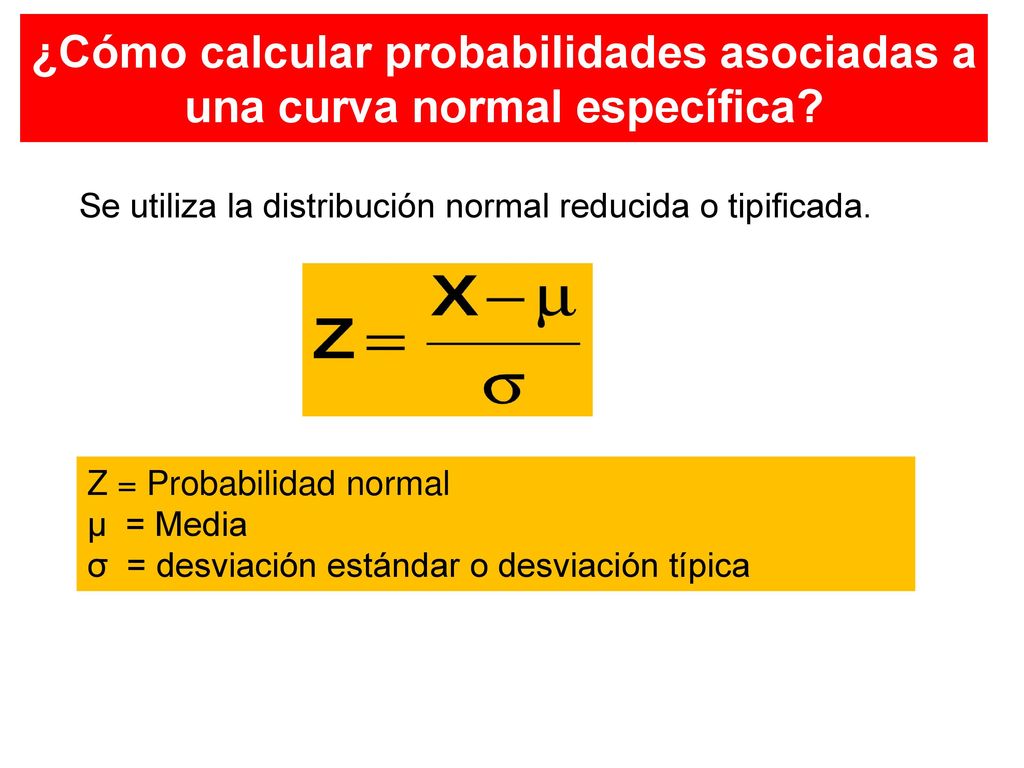 ¿Cómo calcular probabilidades asociadas a una curva normal específica?

Se utiliza la distribución normal reducida o tipificada.

$Z = \frac{X - \mu}{\sigma}$

Z = Probabilidad normal
μ = Media
σ = desviación estándar o desviación típica